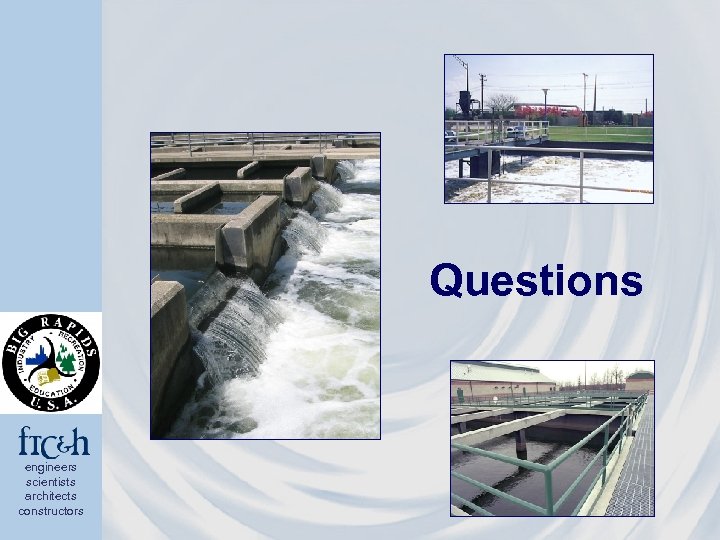 Questions

BIG RAPIDS
INDUSTRY RECREATION
EDUCATION
U.S.A.

ftc&h
engineers
scientists
architects
constructors